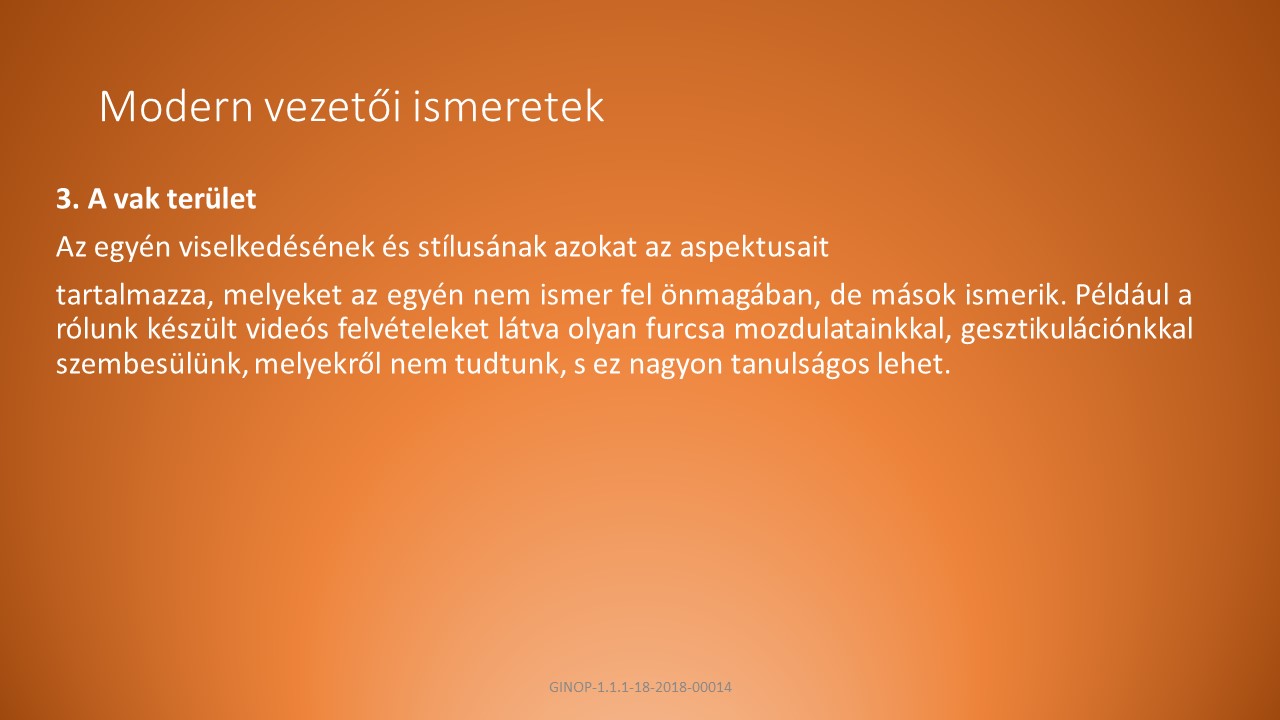 Modern vezetői ismeretek

3. A vak terület

Az egyén viselkedésének és stílusának azokat az aspektusait

tartalmazza, melyeket az egyén nem ismer fel önmagában, de mások ismerik. Például a rólunk készült videós felvételeket látva olyan furcsa mozdulatainkkal, gesztikulációnkkal szembesülünk, melyekről nem tudtunk, s ez nagyon tanulságos lehet.

GINOP-1.1.1-18-2018-00014